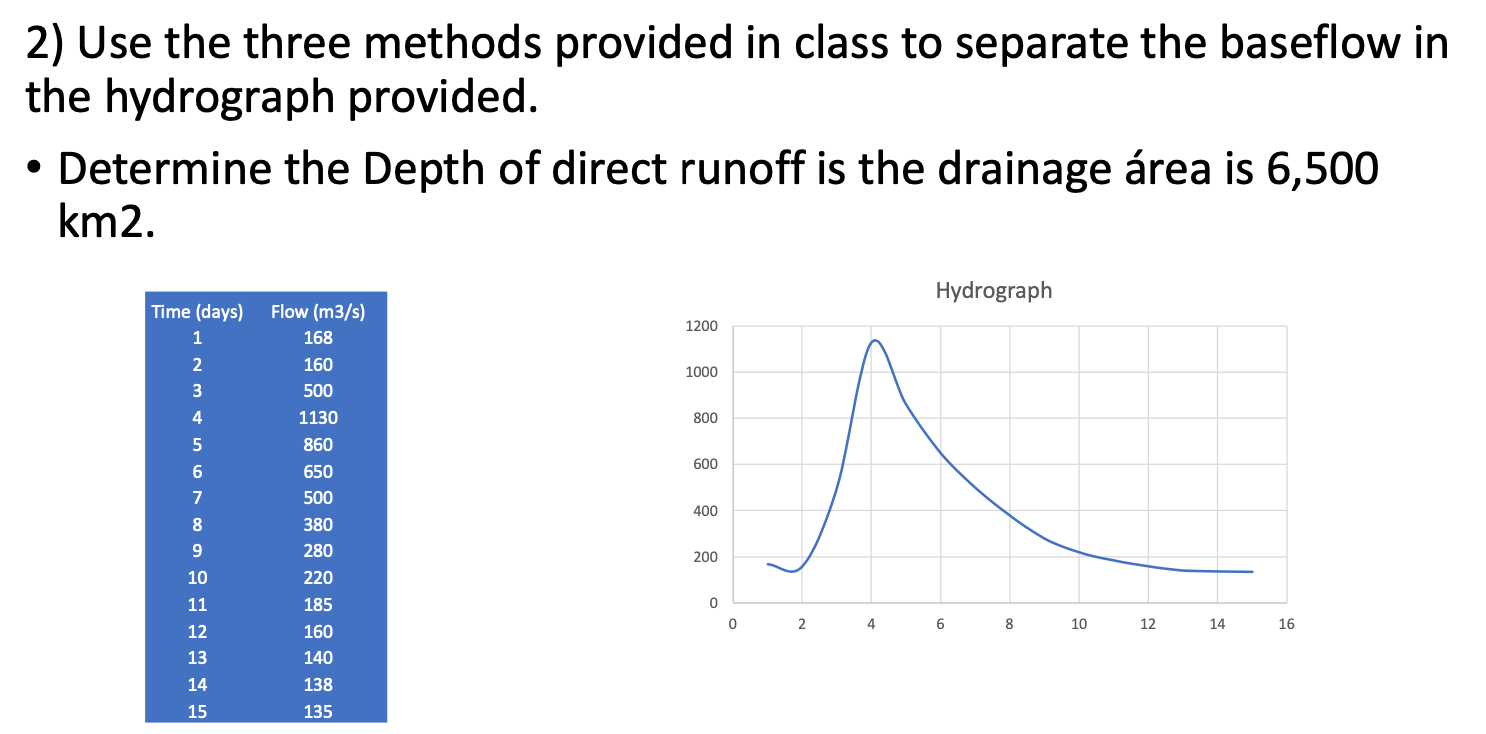 2) Use the three methods provided in class to separate the baseflow in the hydrograph provided.

• Determine the Depth of direct runoff is the drainage área is 6,500 km2.

| Time (days) | Flow (m3/s) |
|---|---|
| 1 | 168 |
| 2 | 160 |
| 3 | 500 |
| 4 | 1130 |
| 5 | 860 |
| 6 | 650 |
| 7 | 500 |
| 8 | 380 |
| 9 | 280 |
| 10 | 220 |
| 11 | 185 |
| 12 | 160 |
| 13 | 140 |
| 14 | 138 |
| 15 | 135 |

Hydrograph

1200
1000
800
600
400
200
0

0 2 4 6 8 10 12 14 16